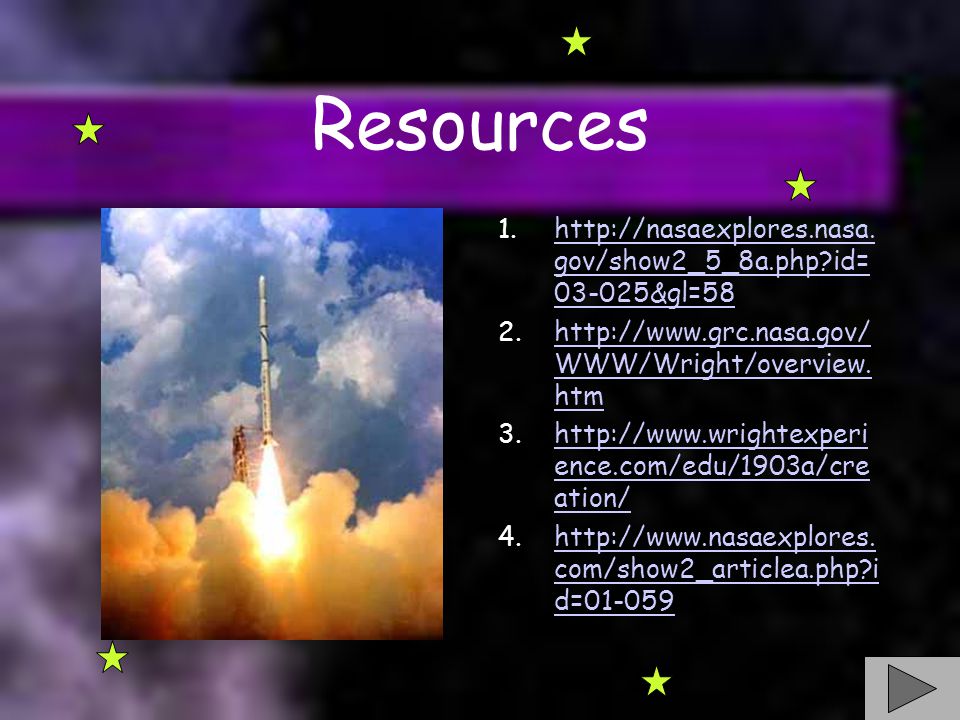 Resources

1. http://nasaexplores.nasa.gov/show2_5_8a.php?id=03-025&gl=58
2. http://www.grc.nasa.gov/WWW/Wright/overview.htm
3. http://www.wrightexperience.com/edu/1903a/creation/
4. http://www.nasaexplores.com/show2_articlea.php?id=01-059